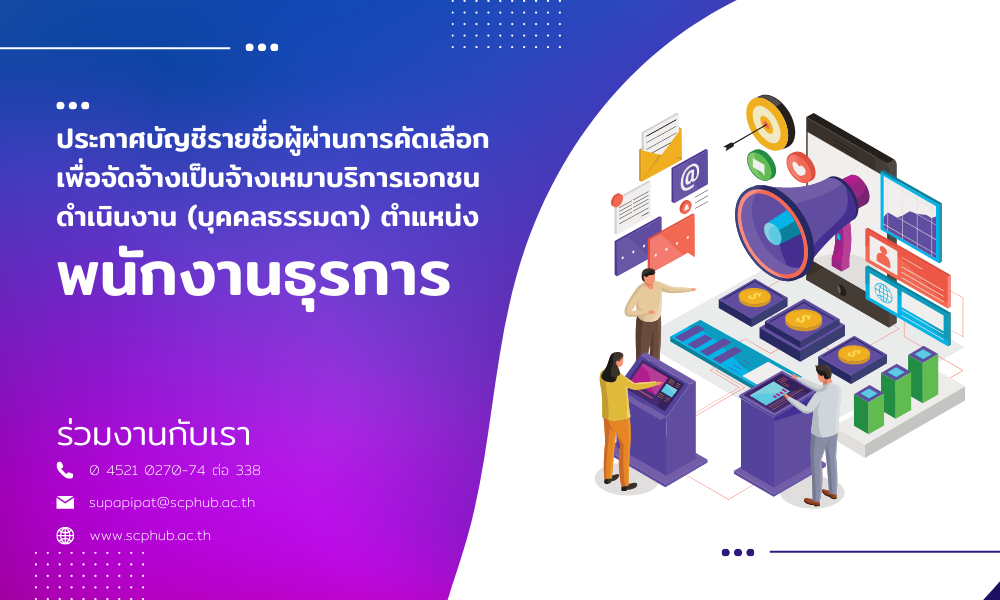 ประกาศบัญชีรายชื่อผู้ผ่านการคัดเลือก เพื่อจัดจ้างเป็นจ้างเหมาบริการเอกชน ดำเนินงาน (บุคคลธรรมดา) ตำแหน่ง

พนักงานธุรการ

ร่วมงานกับเรา

0 4521 0270-74 ต่อ 338

supapipat@scphub.ac.th

www.scphub.ac.th